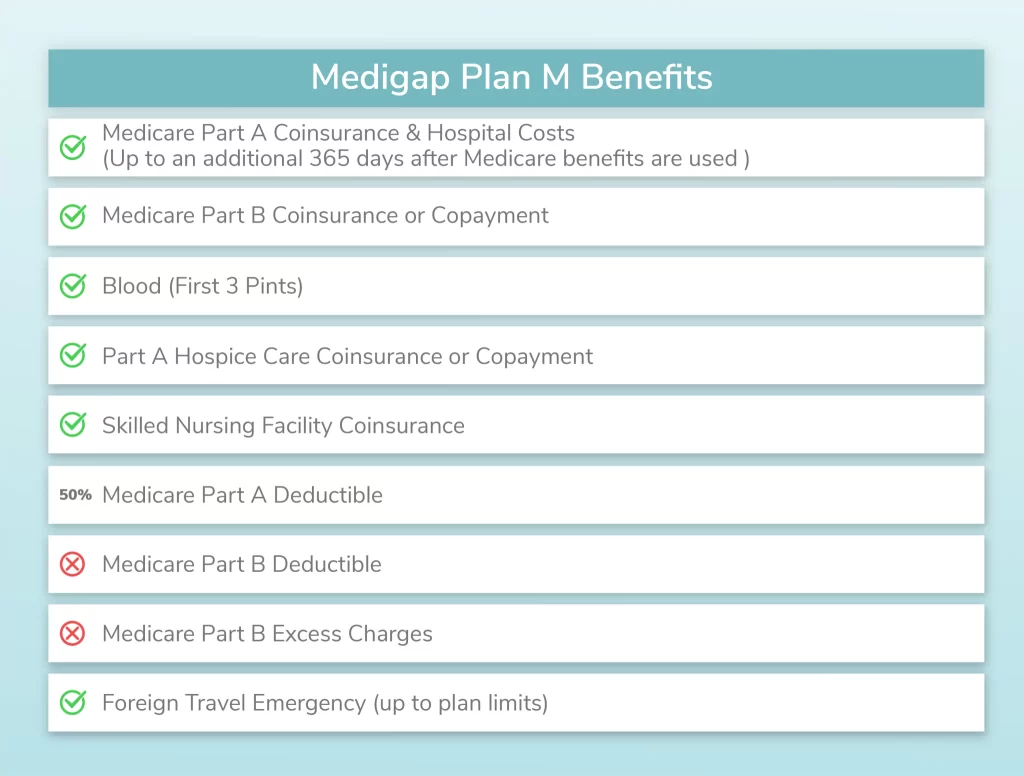 Medigap Plan M Benefits

Medicare Part A Coinsurance & Hospital Costs (Up to an additional 365 days after Medicare benefits are used )

Medicare Part B Coinsurance or Copayment

Blood (First 3 Pints)

Part A Hospice Care Coinsurance or Copayment

Skilled Nursing Facility Coinsurance

50% Medicare Part A Deductible

Medicare Part B Deductible

Medicare Part B Excess Charges

Foreign Travel Emergency (up to plan limits)